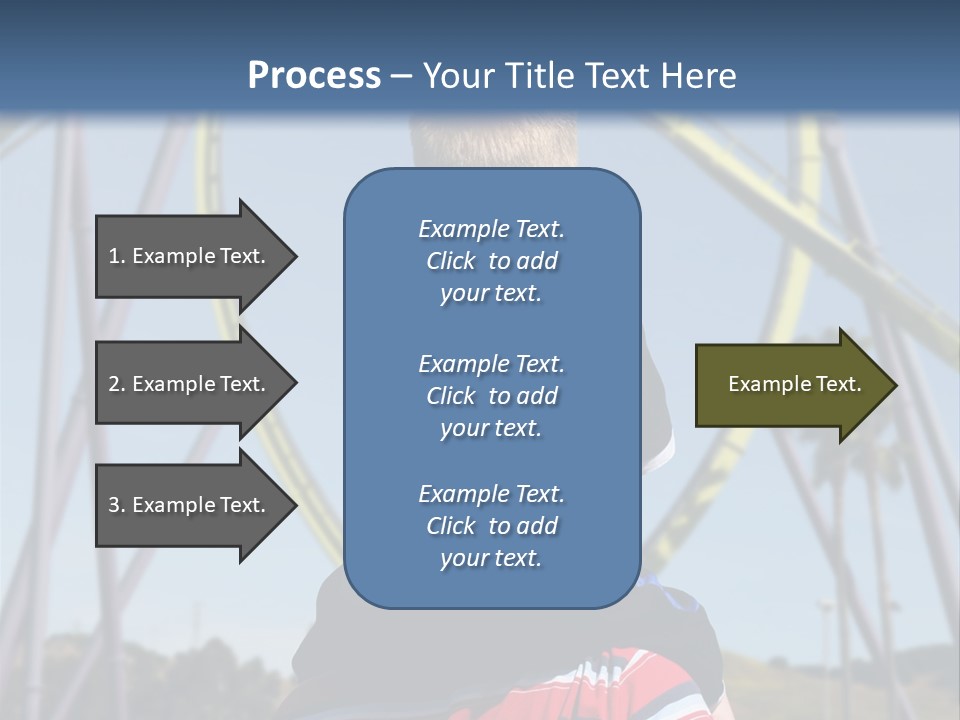 Process – Your Title Text Here

1. Example Text.

2. Example Text.

3. Example Text.

Example Text. Click to add your text.

Example Text. Click to add your text.

Example Text. Click to add your text.

Example Text.